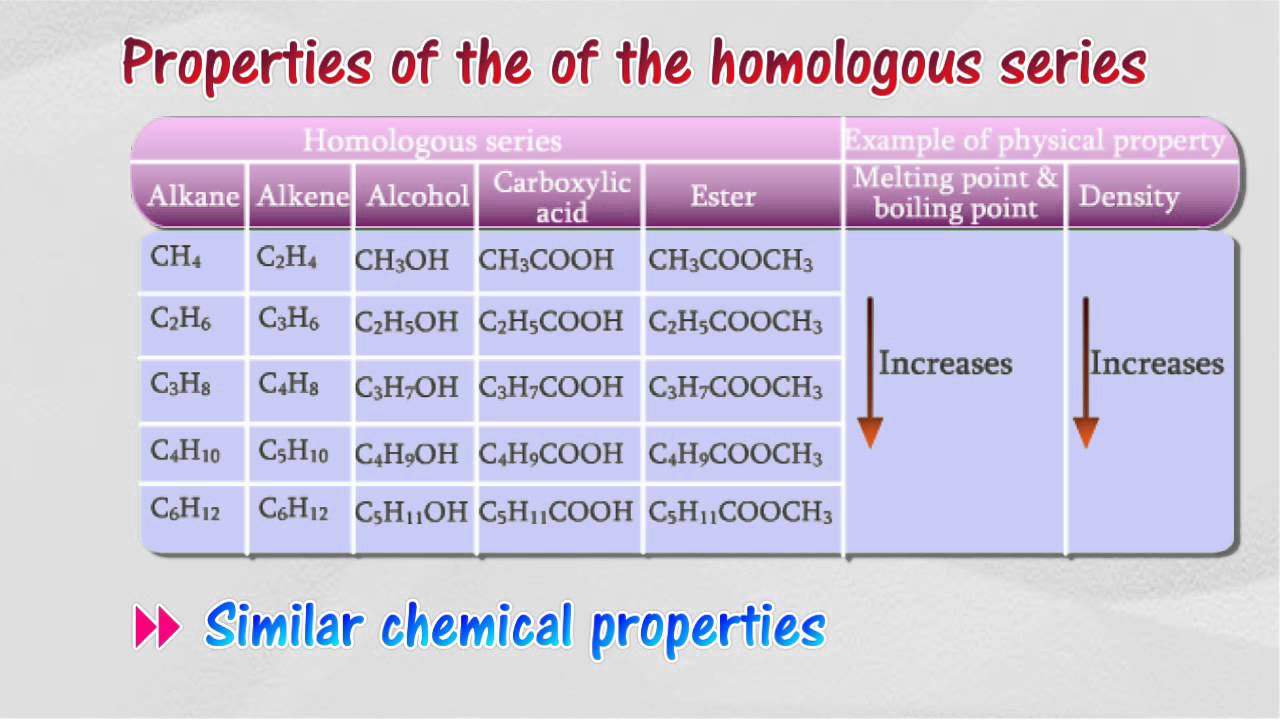 Properties of the of the homologous series

| Homologous series | | | | | Example of physical property | |
|---|---|---|---|---|---|---|
| Alkane | Alkene | Alcohol | Carboxylic acid | Ester | Melting point & boiling point | Density |
| $CH_4$ | $C_2H_4$ | $CH_3OH$ | $CH_3COOH$ | $CH_3COOCH_3$ | Increases | Increases |
| $C_2H_6$ | $C_3H_6$ | $C_2H_5OH$ | $C_2H_5COOH$ | $C_2H_5COOCH_3$ | | |
| $C_3H_8$ | $C_4H_8$ | $C_3H_7OH$ | $C_3H_7COOH$ | $C_3H_7COOCH_3$ | | |
| $C_4H_{10}$ | $C_5H_{10}$ | $C_4H_9OH$ | $C_4H_9COOH$ | $C_4H_9COOCH_3$ | | |
| $C_6H_{12}$ | $C_6H_{12}$ | $C_5H_{11}OH$ | $C_5H_{11}COOH$ | $C_5H_{11}COOCH_3$ | | |

Similar chemical properties